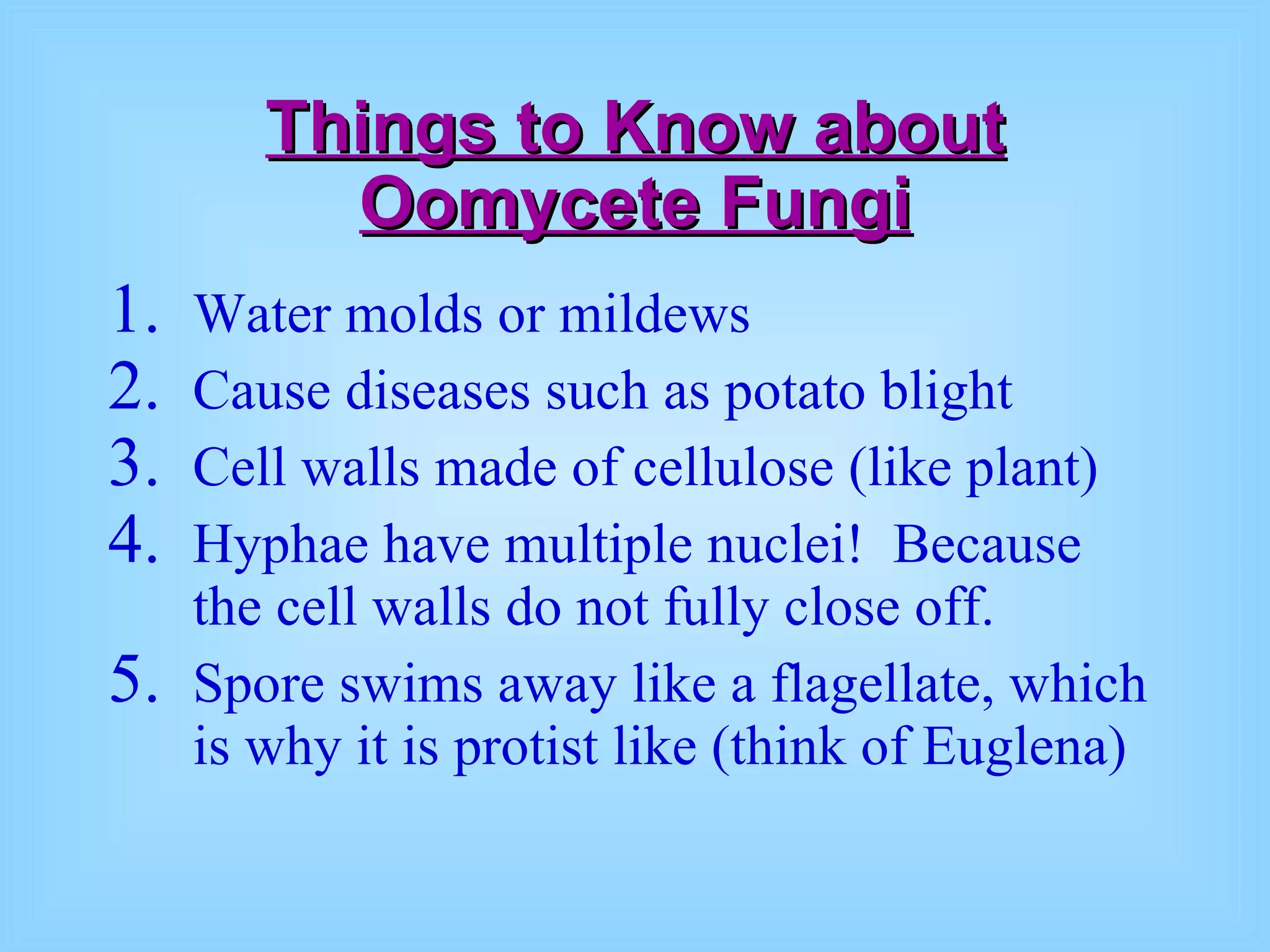 Things to Know about Oomycete Fungi

1. Water molds or mildews
2. Cause diseases such as potato blight
3. Cell walls made of cellulose (like plant)
4. Hyphae have multiple nuclei! Because the cell walls do not fully close off.
5. Spore swims away like a flagellate, which is why it is protist like (think of Euglena)